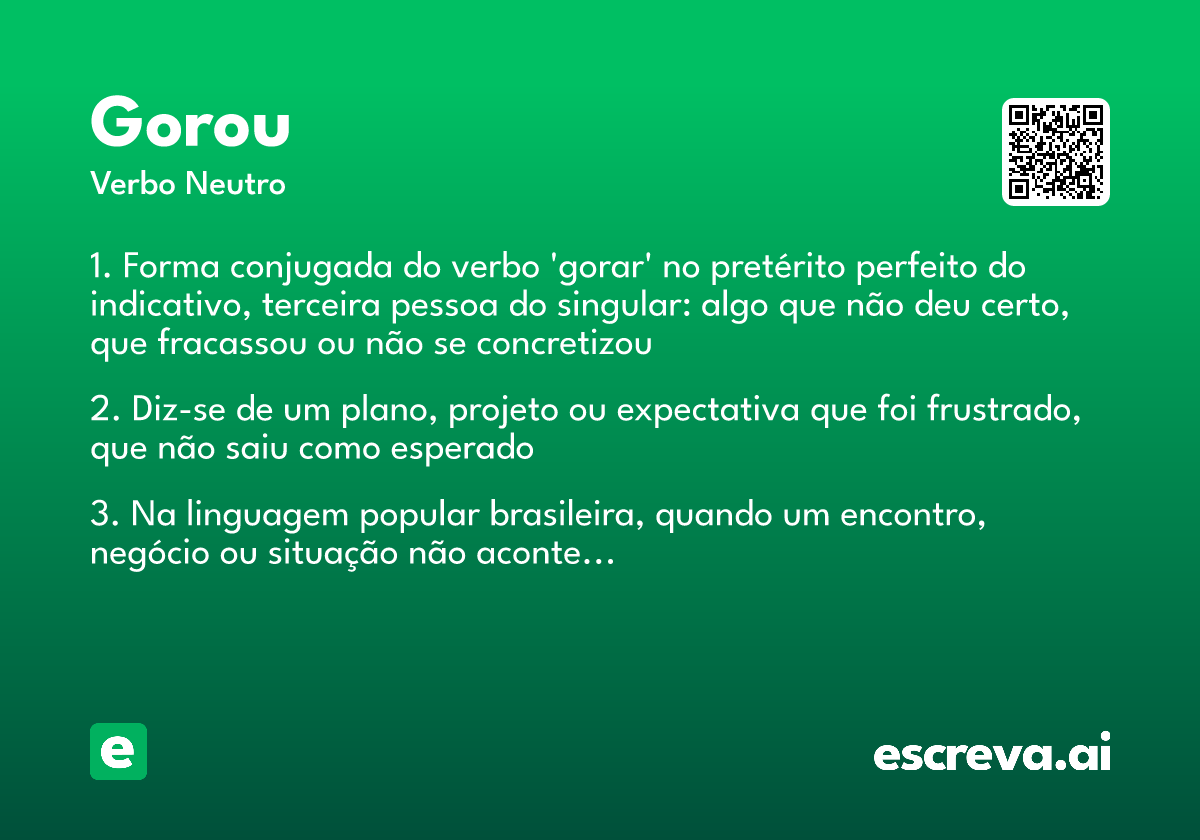 Gorou

Verbo Neutro

1. Forma conjugada do verbo 'gorar' no pretérito perfeito do indicativo, terceira pessoa do singular: algo que não deu certo, que fracassou ou não se concretizou

2. Diz-se de um plano, projeto ou expectativa que foi frustrado, que não saiu como esperado

3. Na linguagem popular brasileira, quando um encontro, negócio ou situação não aconte...

e

escreva.ai